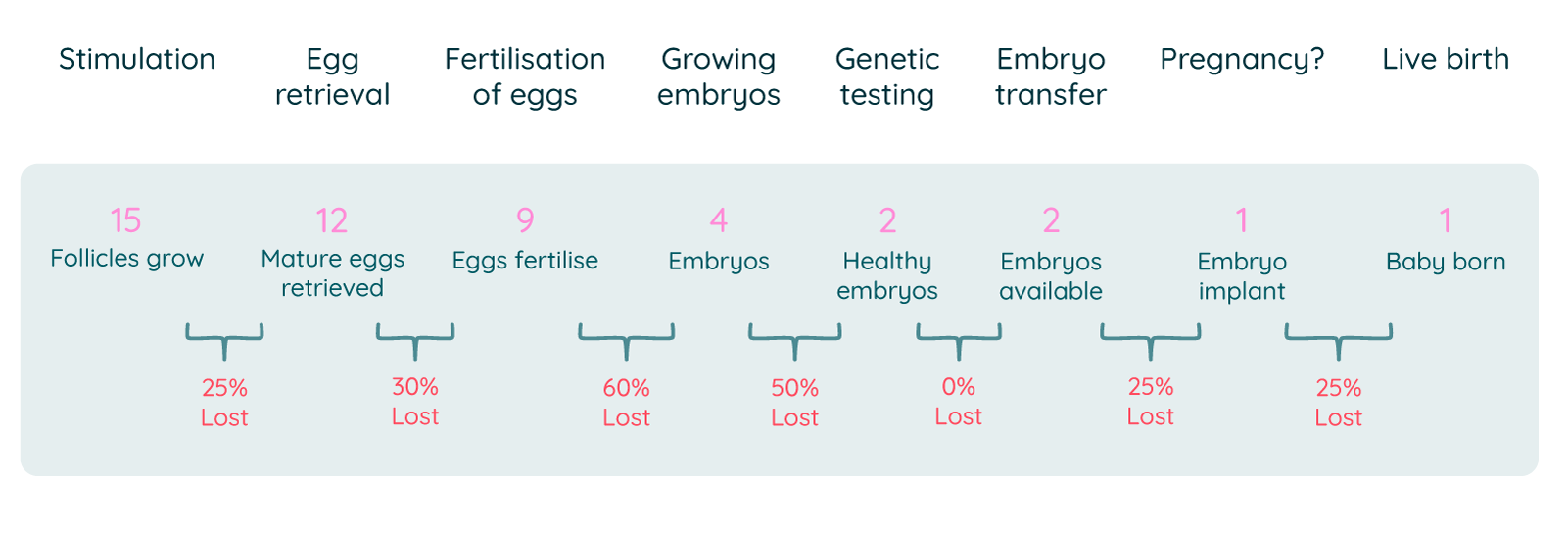 Stimulation

Egg retrieval

Fertilisation of eggs

Growing embryos

Genetic testing

Embryo transfer

Pregnancy?

Live birth

15
Follicles grow

12
Mature eggs retrieved

9
Eggs fertilise

4
Embryos

2
Healthy embryos

2
Embryos available

1
Embryo implant

1
Baby born

25%
Lost

30%
Lost

60%
Lost

50%
Lost

0%
Lost

25%
Lost

25%
Lost